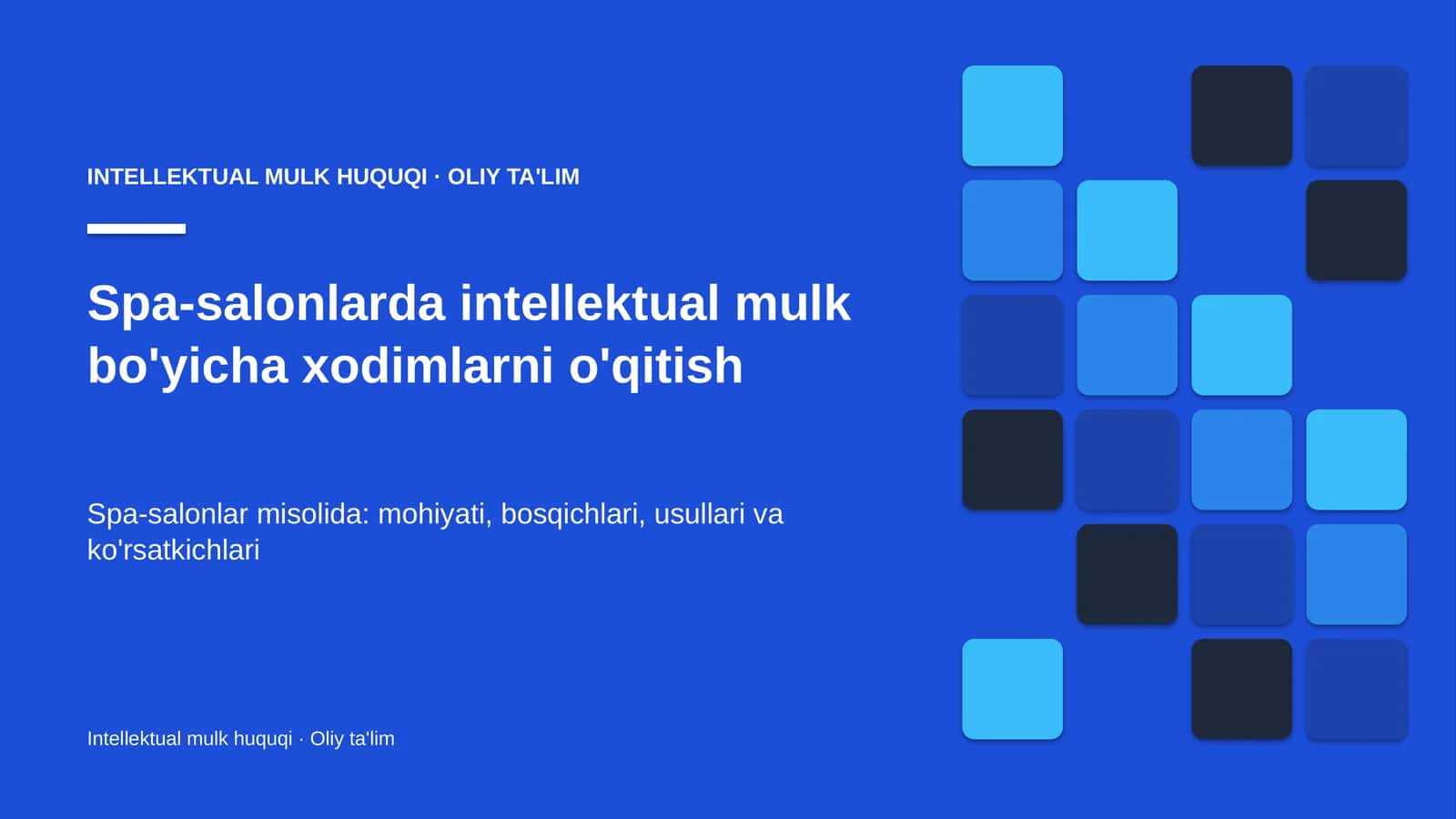 INTELLEKTUAL MULK HUQUQI · OLIY TA'LIM

Spa-salonlarda intellektual mulk bo'yicha xodimlarni o'qitish

Spa-salonlar misolida: mohiyati, bosqichlari, usullari va ko'rsatkichlari

Intellektual mulk huquqi · Oliy ta'lim